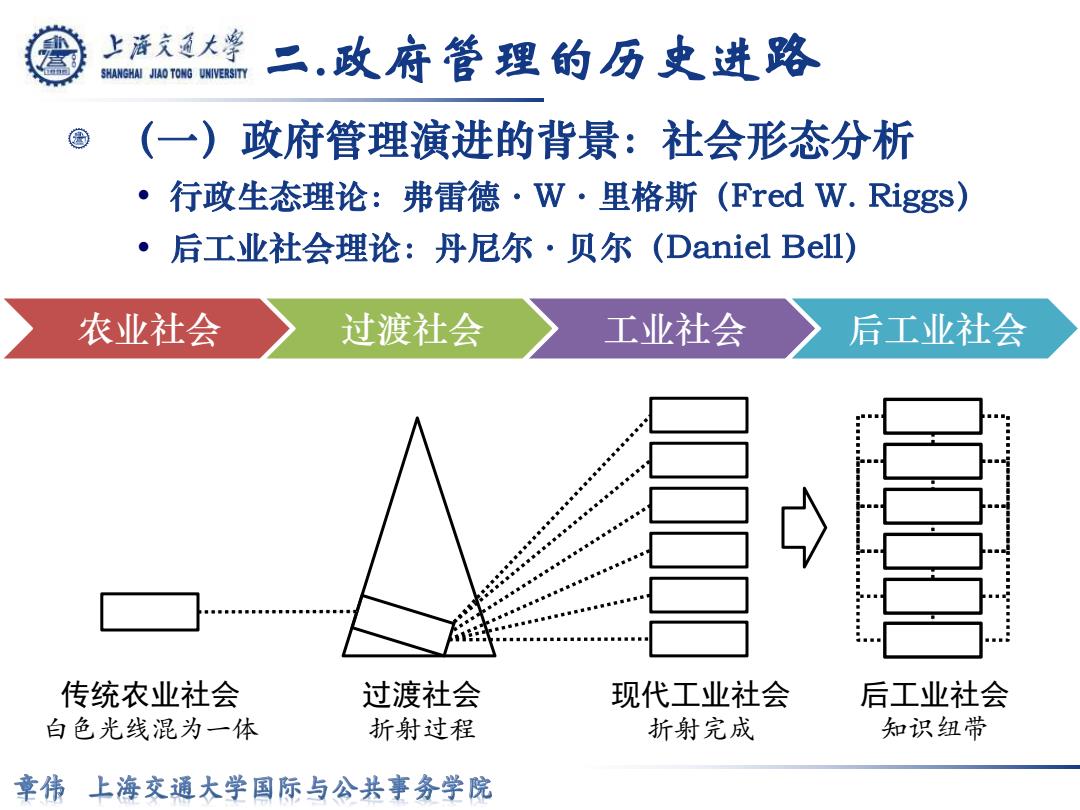 上海交通大学
SHANGHAI JIAO TONG UNIVERSITY

二.政府管理的历史进路

（一）政府管理演进的背景：社会形态分析

• 行政生态理论：弗雷德 · W · 里格斯（Fred W. Riggs）
• 后工业社会理论：丹尼尔 · 贝尔（Daniel Bell）

农业社会 过渡社会 工业社会 后工业社会

传统农业社会
白色光线混为一体

过渡社会
折射过程

现代工业社会
折射完成

后工业社会
知识纽带

章伟 上海交通大学国际与公共事务学院